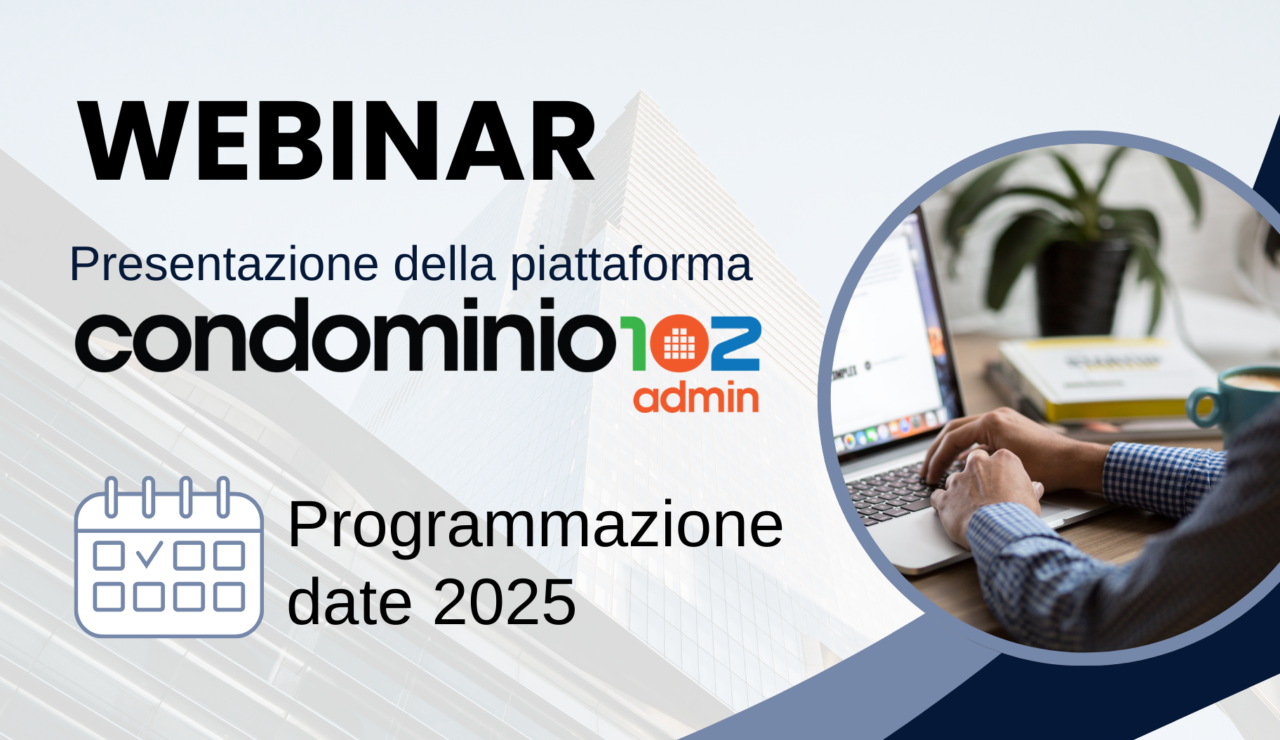 WEBINAR

Presentazione della piattaforma

condominio102
admin

Programmazione
date 2025